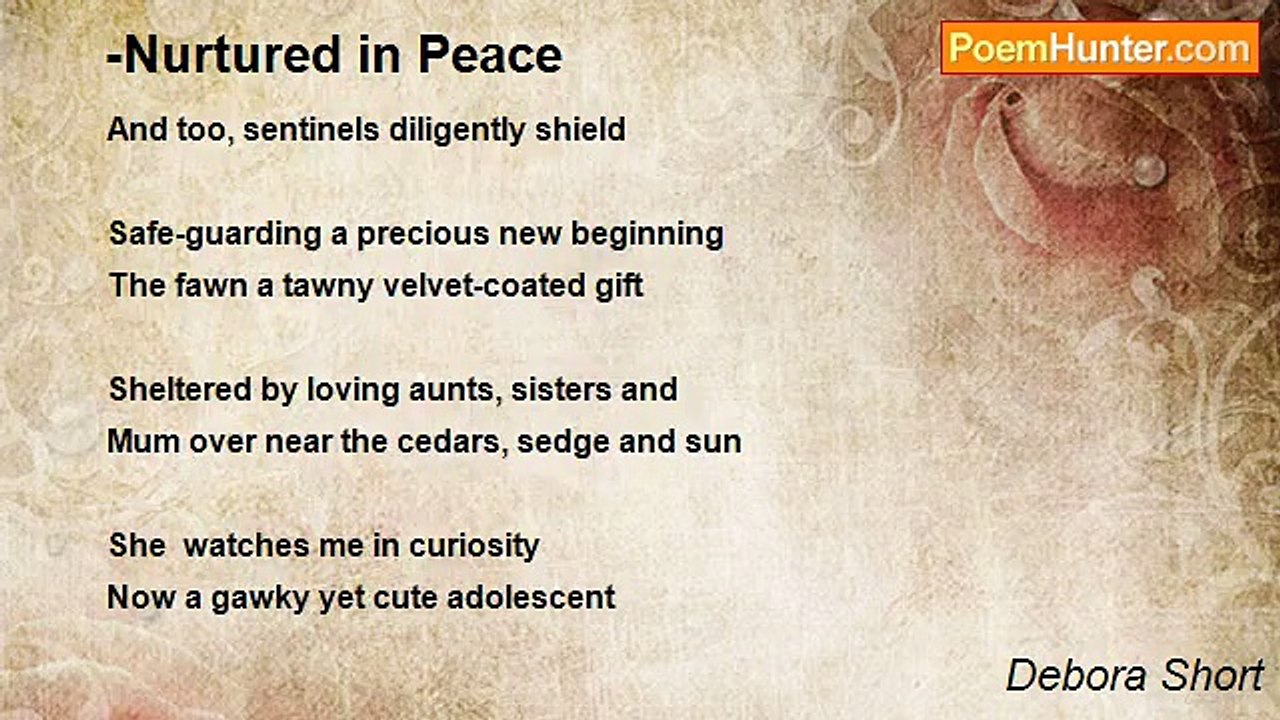 -Nurtured in Peace

PoemHunter.com

And too, sentinels diligently shield

Safe-guarding a precious new beginning
The fawn a tawny velvet-coated gift

Sheltered by loving aunts, sisters and
Mum over near the cedars, sedge and sun

She  watches me in curiosity
Now a gawky yet cute adolescent

Debora Short